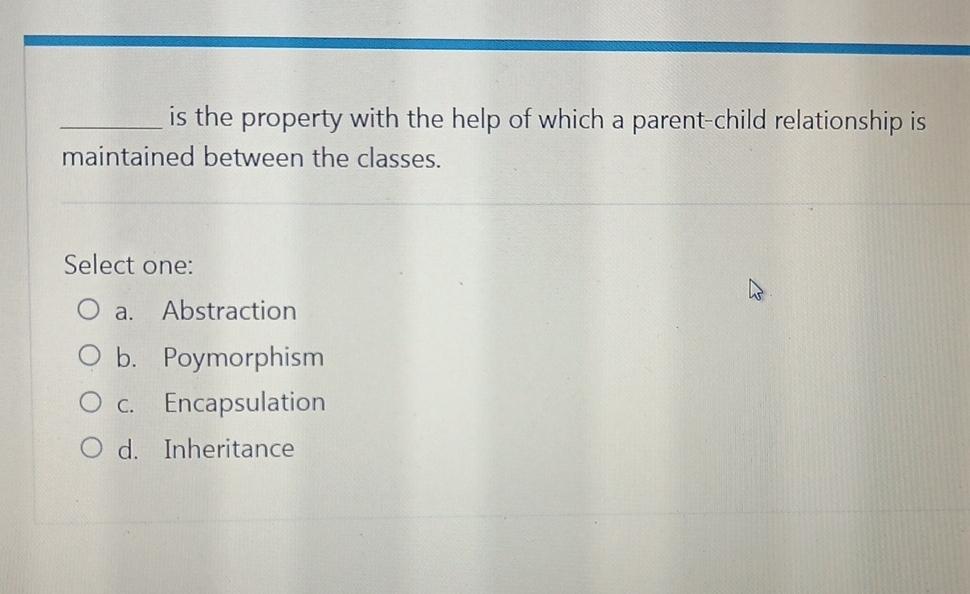 ________ is the property with the help of which a parent-child relationship is maintained between the classes.

Select one:

a. Abstraction

b. Poymorphism

c. Encapsulation

d. Inheritance